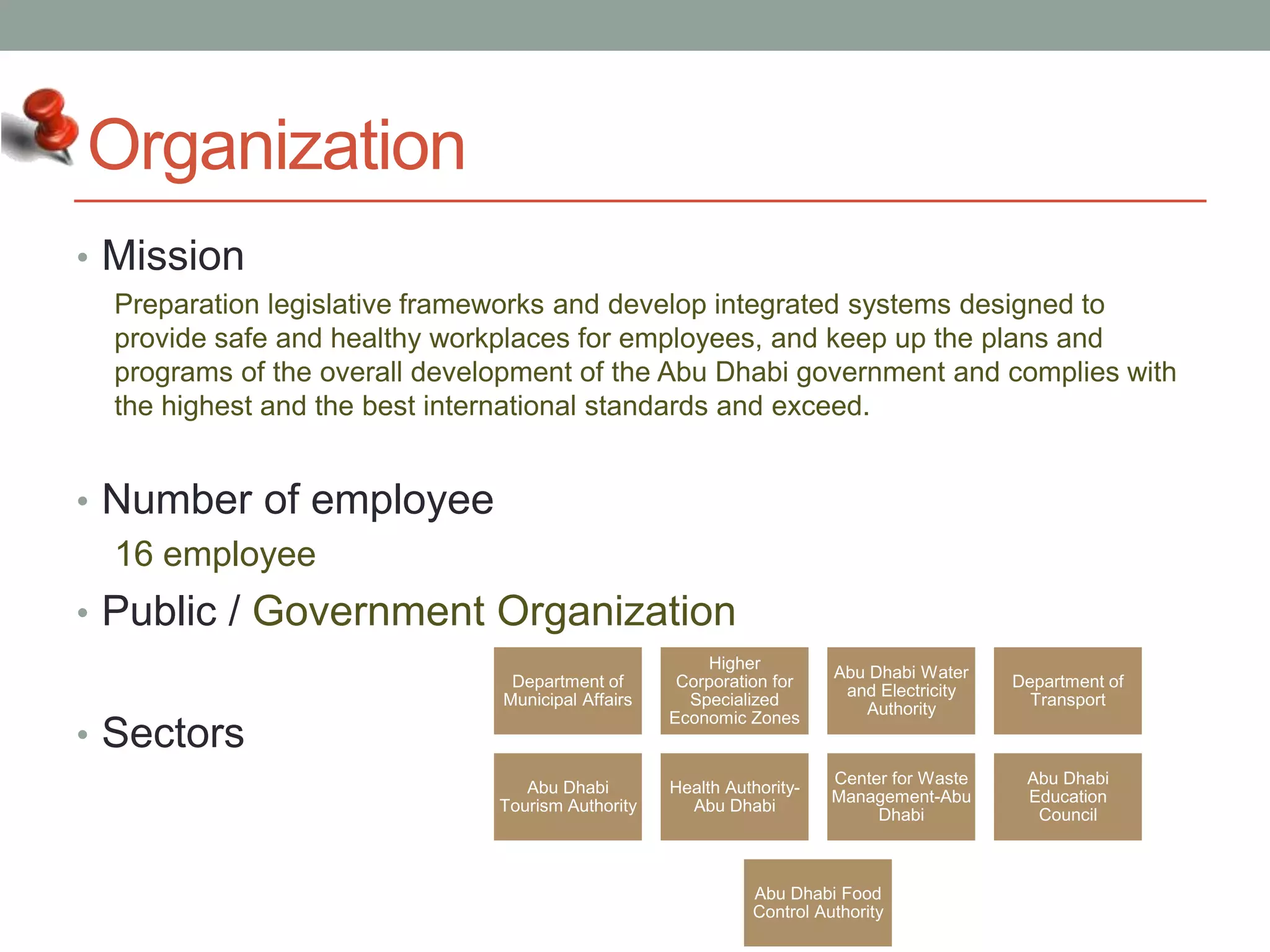 Organization

• Mission

Preparation legislative frameworks and develop integrated systems designed to provide safe and healthy workplaces for employees, and keep up the plans and programs of the overall development of the Abu Dhabi government and complies with the highest and the best international standards and exceed.

• Number of employee

16 employee

• Public / Government Organization

• Sectors

Department of Municipal Affairs

Higher Corporation for Specialized Economic Zones

Abu Dhabi Water and Electricity Authority

Department of Transport

Abu Dhabi Tourism Authority

Health Authority-Abu Dhabi

Center for Waste Management-Abu Dhabi

Abu Dhabi Education Council

Abu Dhabi Food Control Authority